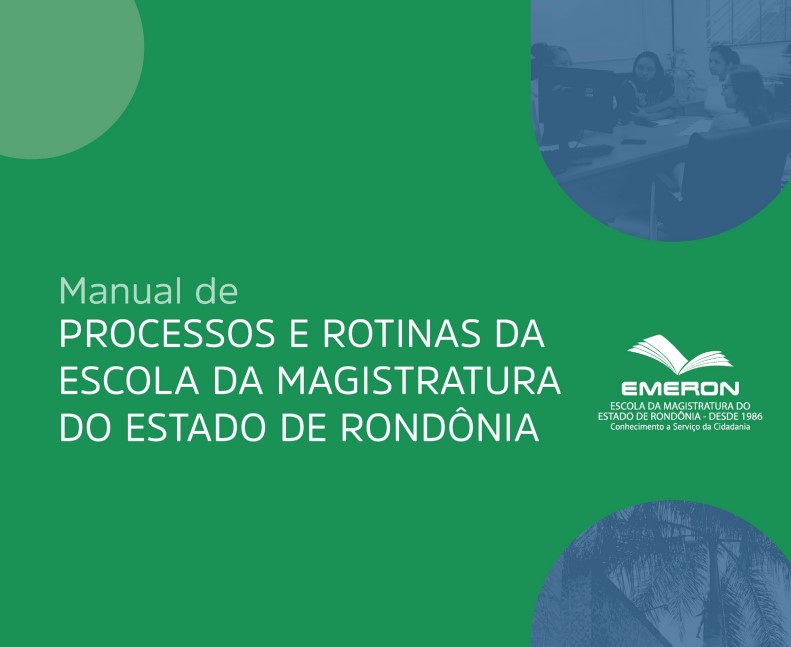 Manual de
PROCESSOS E ROTINAS DA ESCOLA DA MAGISTRATURA DO ESTADO DE RONDÔNIA

EMERON
ESCOLA DA MAGISTRATURA DO ESTADO DE RONDÔNIA - DESDE 1986
Conhecimento a Serviço da Cidadania